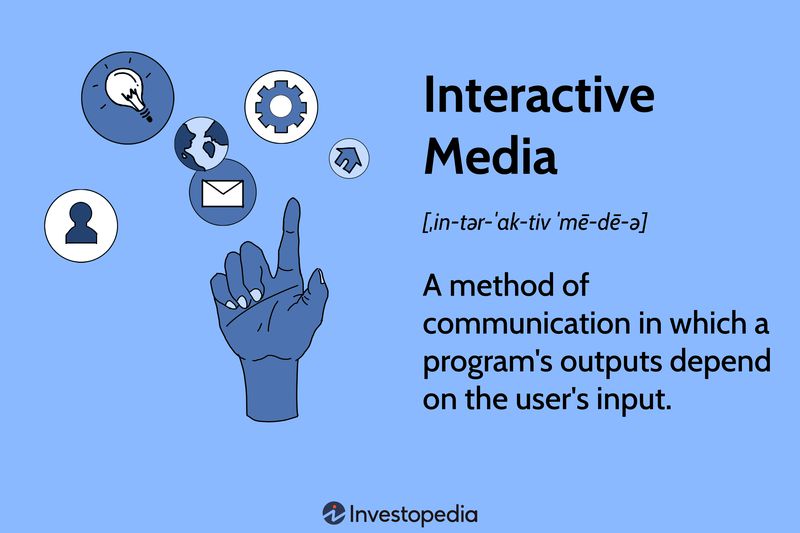 Interactive Media

[ˌin-tər-ˈak-tiv ˈmē-dē-ə]

A method of communication in which a program's outputs depend on the user's input.

Investopedia